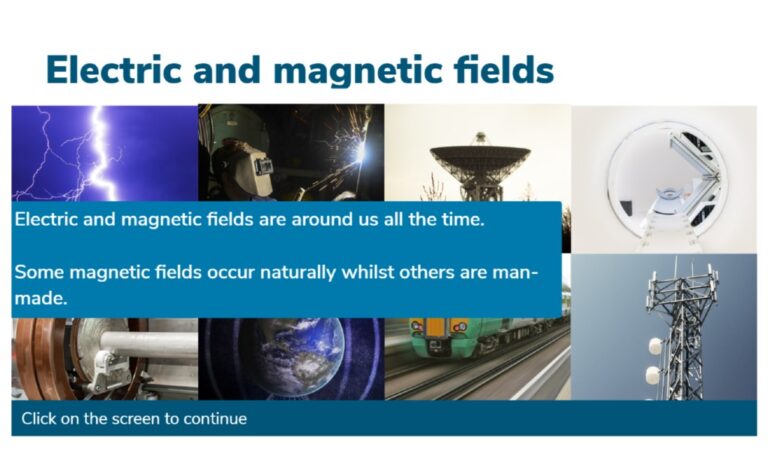 Electric and magnetic fields

Electric and magnetic fields are around us all the time.

Some magnetic fields occur naturally whilst others are man-made.

Click on the screen to continue